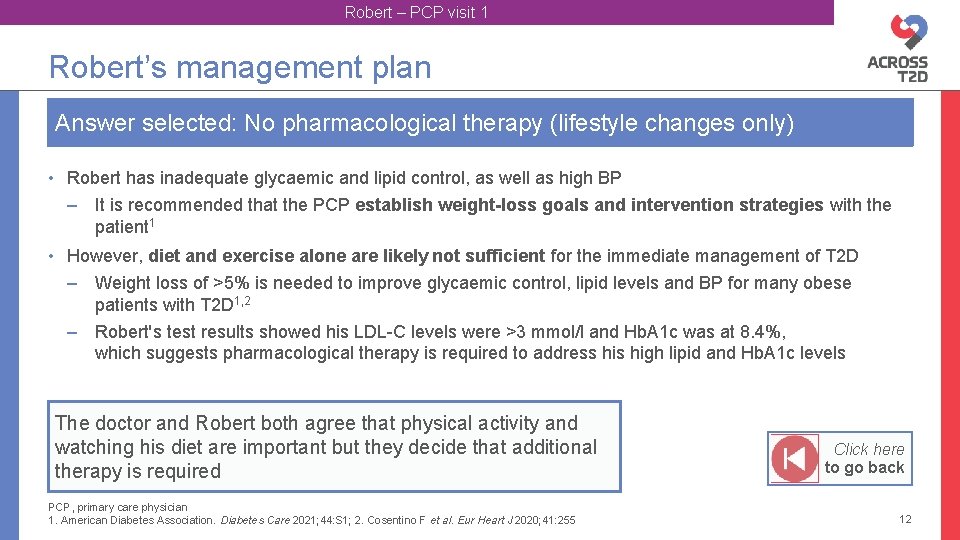 Robert – PCP visit 1

Robert's management plan

ACROSS T2D

Answer selected: No pharmacological therapy (lifestyle changes only)

• Robert has inadequate glycaemic and lipid control, as well as high BP
– It is recommended that the PCP establish weight-loss goals and intervention strategies with the patient$^1$

• However, diet and exercise alone are likely not sufficient for the immediate management of T2D
– Weight loss of >5% is needed to improve glycaemic control, lipid levels and BP for many obese patients with T2D$^{1,2}$
– Robert's test results showed his LDL-C levels were >3 mmol/l and HbA1c was at 8.4%, which suggests pharmacological therapy is required to address his high lipid and HbA1c levels

The doctor and Robert both agree that physical activity and watching his diet are important but they decide that additional therapy is required

Click here to go back

PCP, primary care physician
1. American Diabetes Association. Diabetes Care 2021;44:S1; 2. Cosentino F et al. Eur Heart J 2020;41:255

12